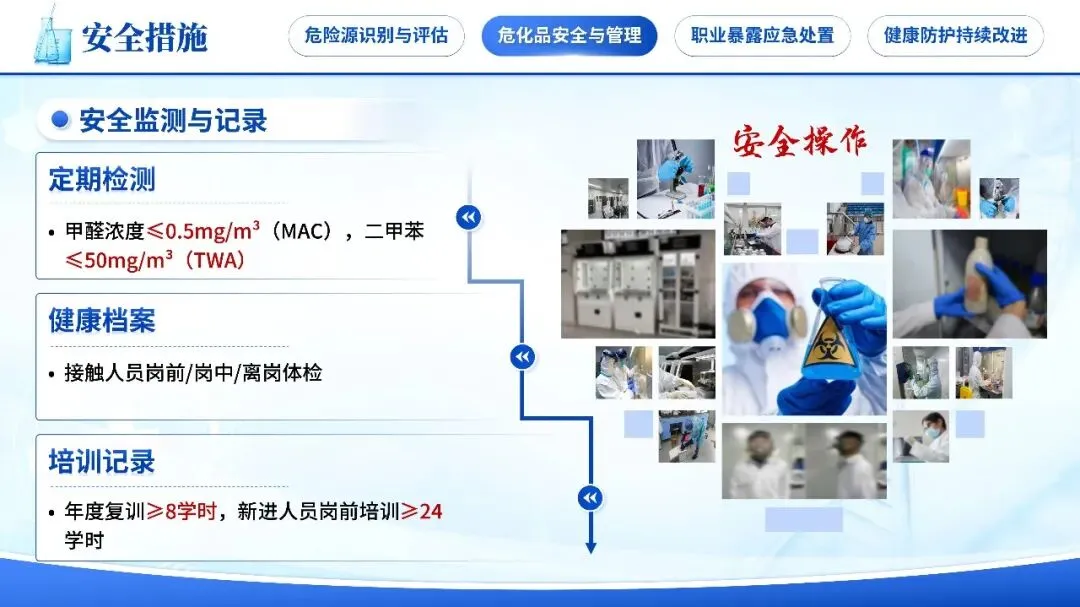 安全措施

危险源识别与评估

危化品安全与管理

职业暴露应急处置

健康防护持续改进

安全监测与记录

定期检测

• 甲醛浓度≤0.5mg/m³（MAC），二甲苯≤50mg/m³（TWA）

健康档案

• 接触人员岗前/岗中/离岗体检

培训记录

• 年度复训≥8学时，新进人员岗前培训≥24学时

安全操作